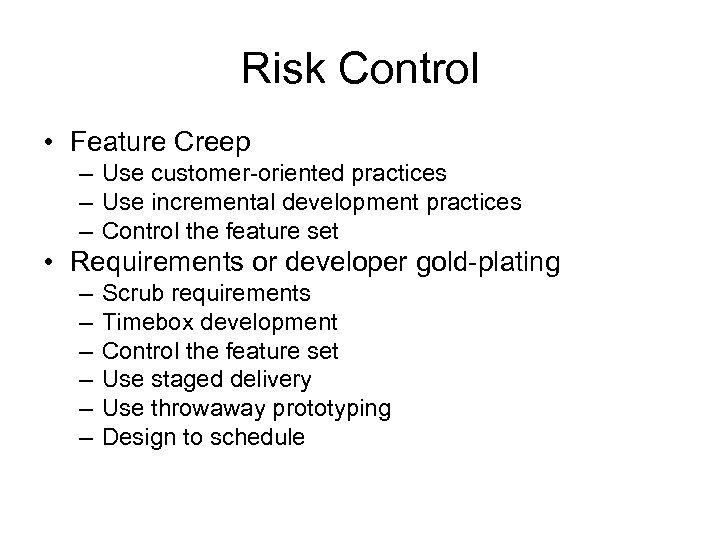 Risk Control

• Feature Creep
 – Use customer-oriented practices
 – Use incremental development practices
 – Control the feature set
• Requirements or developer gold-plating
 – Scrub requirements
 – Timebox development
 – Control the feature set
 – Use staged delivery
 – Use throwaway prototyping
 – Design to schedule